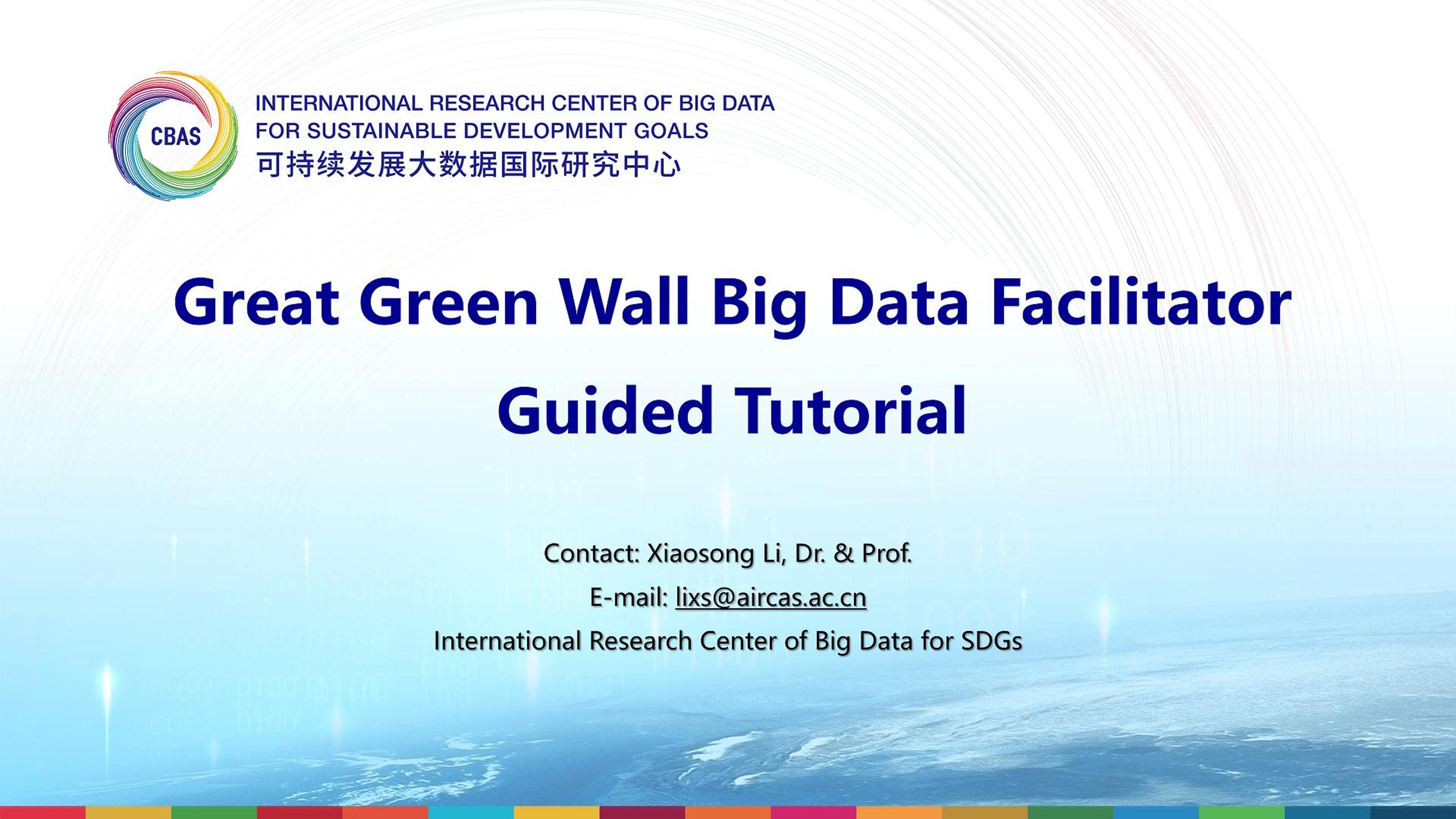 CBAS

INTERNATIONAL RESEARCH CENTER OF BIG DATA FOR SUSTAINABLE DEVELOPMENT GOALS
可持续发展大数据国际研究中心

Great Green Wall Big Data Facilitator
Guided Tutorial

Contact: Xiaosong Li, Dr. & Prof.
E-mail: lixs@aircas.ac.cn
International Research Center of Big Data for SDGs